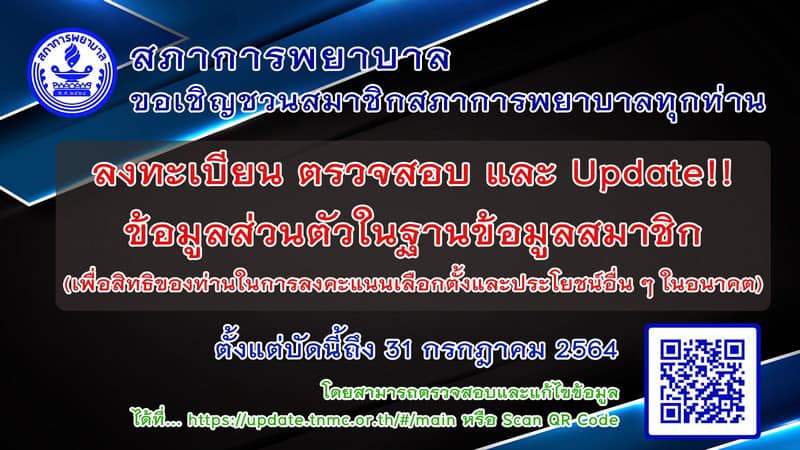 สภาการพยาบาล

สภาการพยาบาล
ขอเชิญชวนสมาชิกสภาการพยาบาลทุกท่าน

ลงทะเบียน ตรวจสอบ และ Update!!
ข้อมูลส่วนตัวในฐานข้อมูลสมาชิก
(เพื่อสิทธิของท่านในการลงคะแนนเลือกตั้งและประโยชน์อื่น ๆ ในอนาคต)

ตั้งแต่บัดนี้ถึง 31 กรกฎาคม 2564

โดยสามารถตรวจสอบและแก้ไขข้อมูล
ได้ที่... https://update.tnmc.or.th/#/main หรือ Scan QR Code